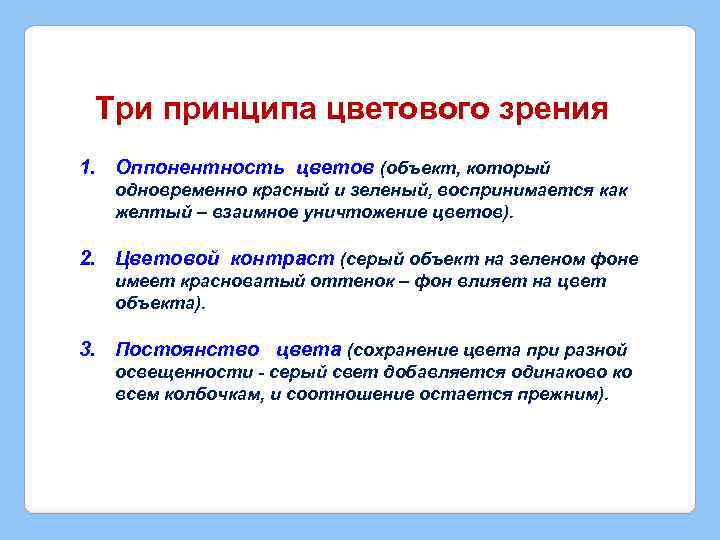 Три принципа цветового зрения

1. Оппонентность цветов (объект, который одновременно красный и зеленый, воспринимается как желтый – взаимное уничтожение цветов).

2. Цветовой контраст (серый объект на зеленом фоне имеет красноватый оттенок – фон влияет на цвет объекта).

3. Постоянство цвета (сохранение цвета при разной освещенности - серый свет добавляется одинаково ко всем колбочкам, и соотношение остается прежним).